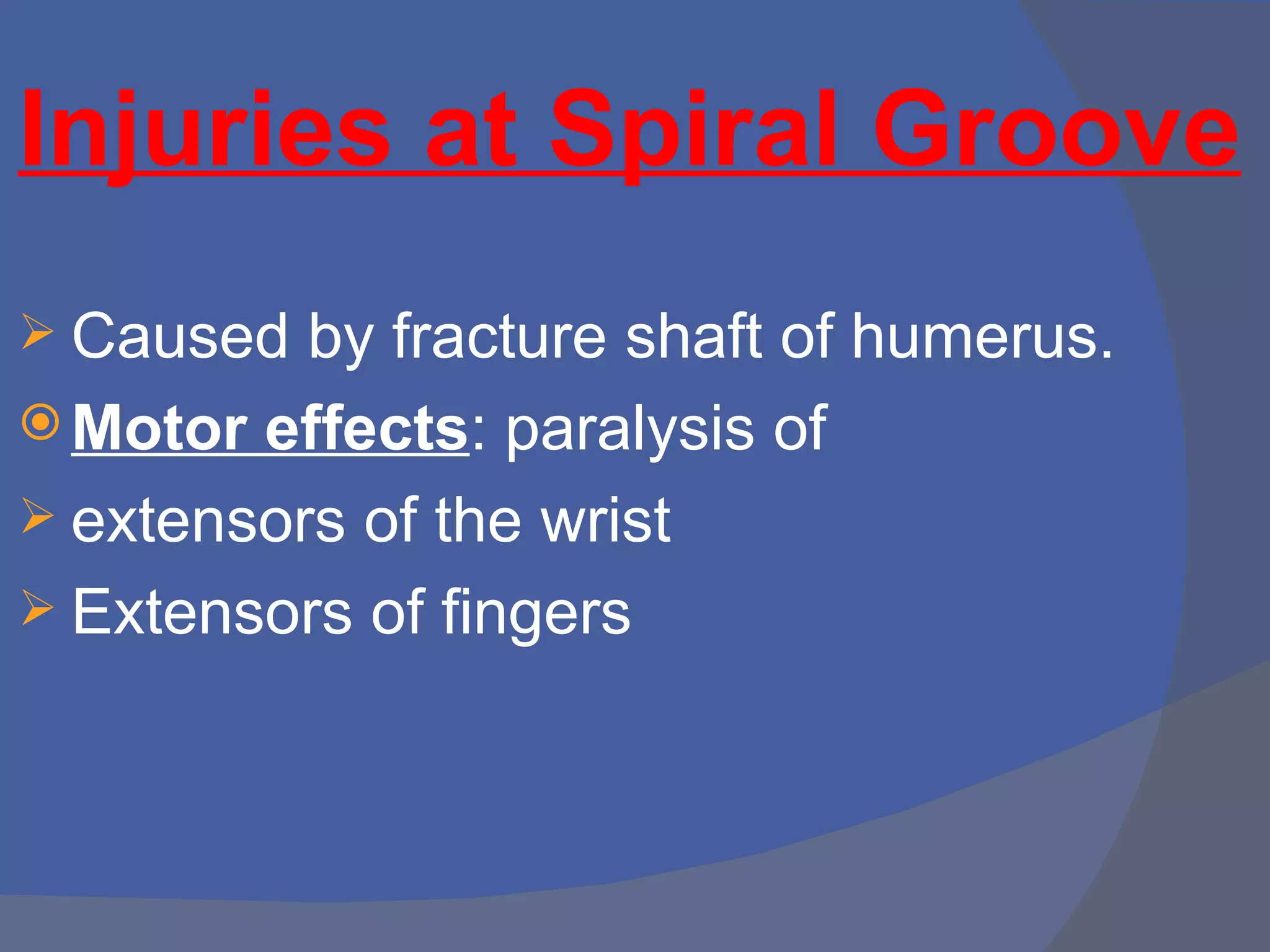 Injuries at Spiral Groove

➢ Caused by fracture shaft of humerus.
◉ Motor effects: paralysis of
➢ extensors of the wrist
➢ Extensors of fingers